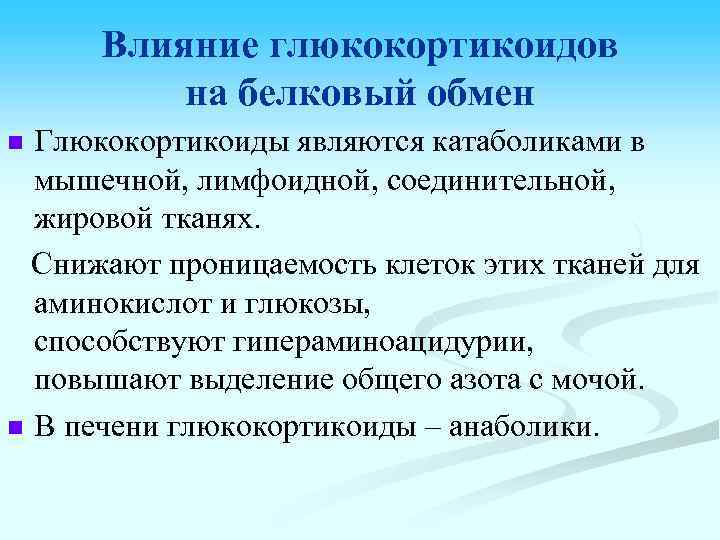 Влияние глюкокортикоидов на белковый обмен

Глюкокортикоиды являются катаболиками в мышечной, лимфоидной, соединительной, жировой тканях.

Снижают проницаемость клеток этих тканей для аминокислот и глюкозы,
способствуют гипераминоацидурии,
повышают выделение общего азота с мочой.

В печени глюкокортикоиды – анаболики.